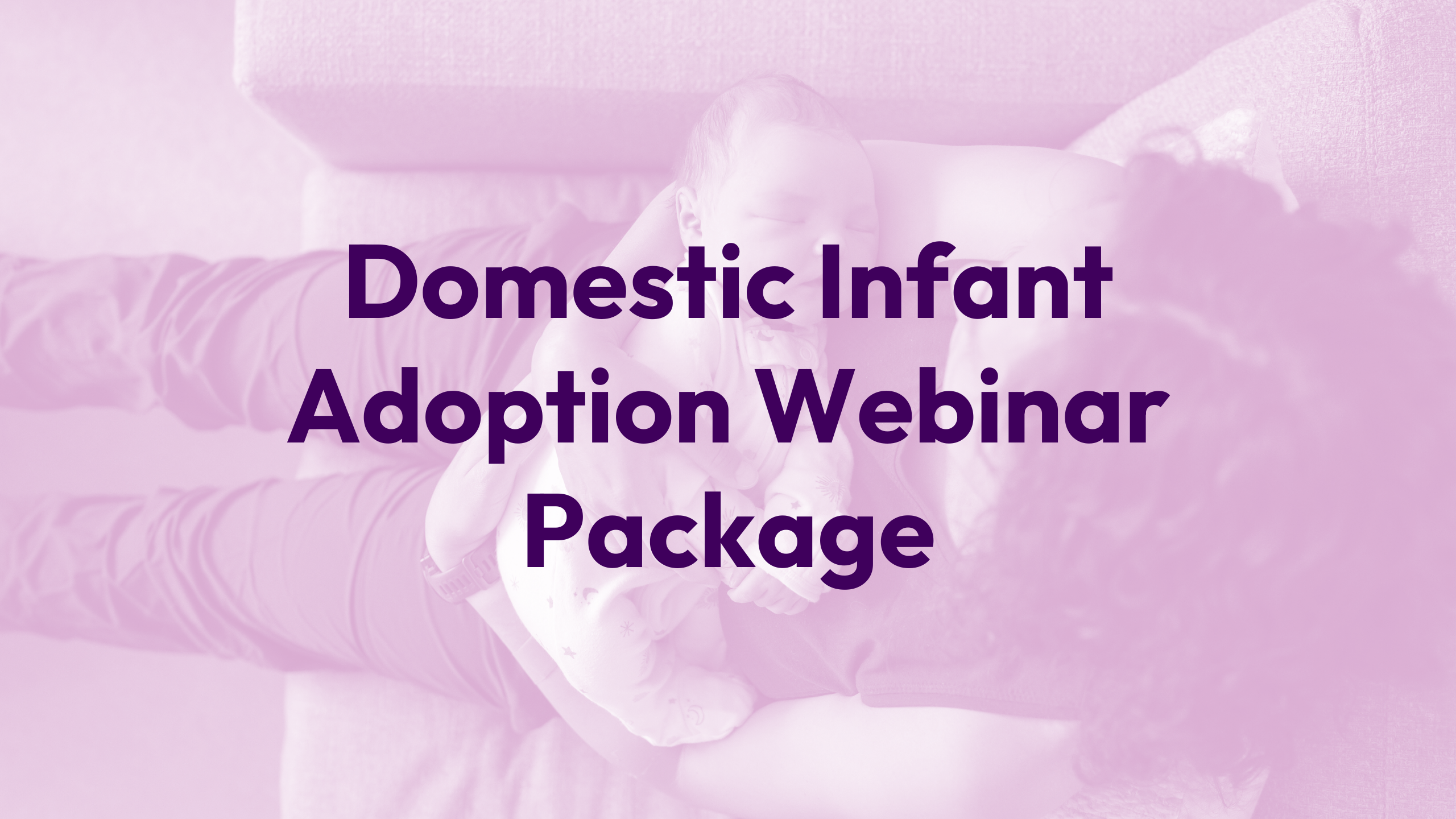 Domestic Infant Adoption Webinar Package